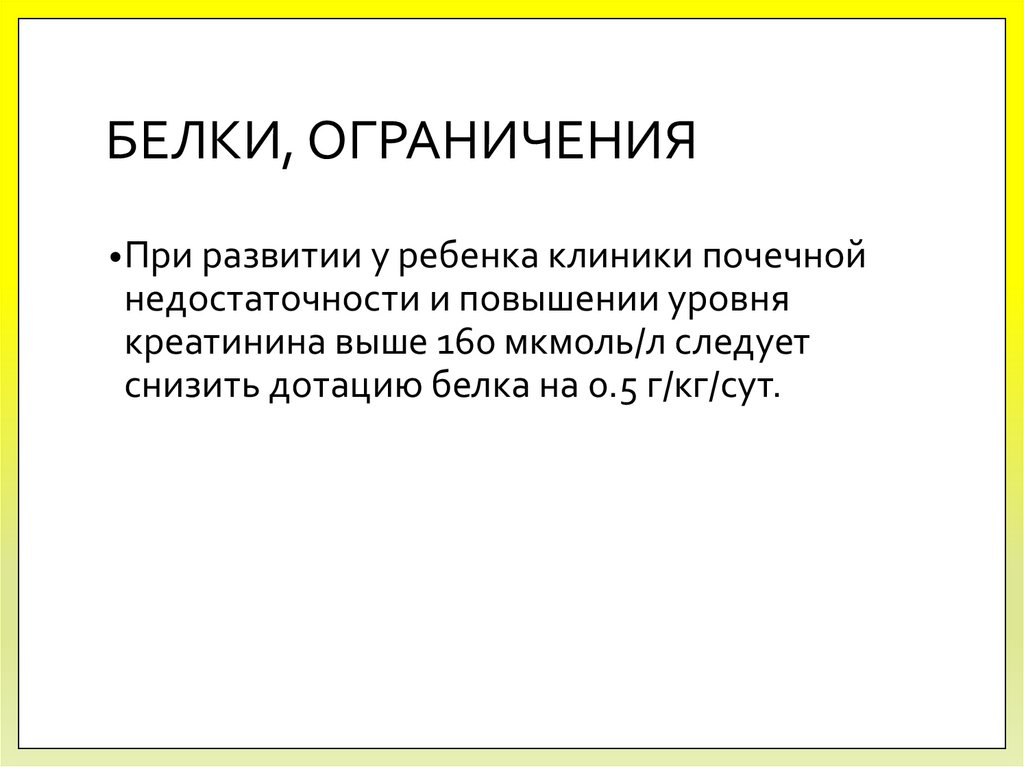 БЕЛКИ, ОГРАНИЧЕНИЯ

• При развитии у ребенка клиники почечной недостаточности и повышении уровня креатинина выше 160 мкмоль/л следует снизить дотацию белка на 0.5 г/кг/сут.